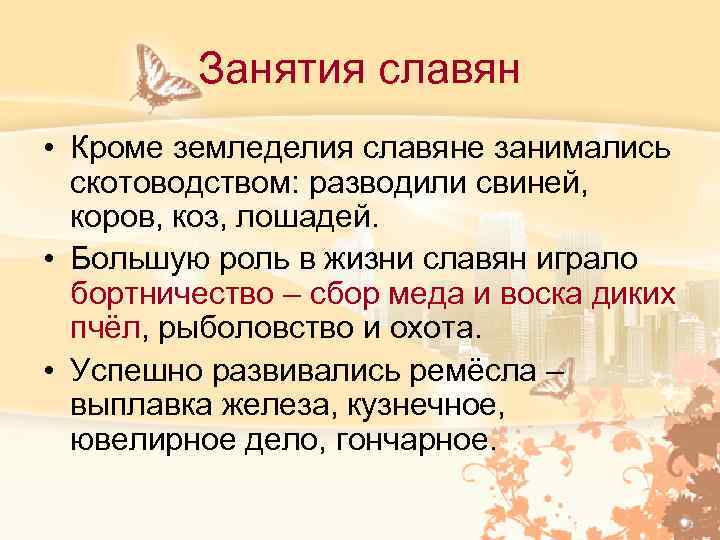 Занятия славян

• Кроме земледелия славяне занимались скотоводством: разводили свиней, коров, коз, лошадей.

• Большую роль в жизни славян играло бортничество – сбор меда и воска диких пчёл, рыболовство и охота.

• Успешно развивались ремёсла – выплавка железа, кузнечное, ювелирное дело, гончарное.